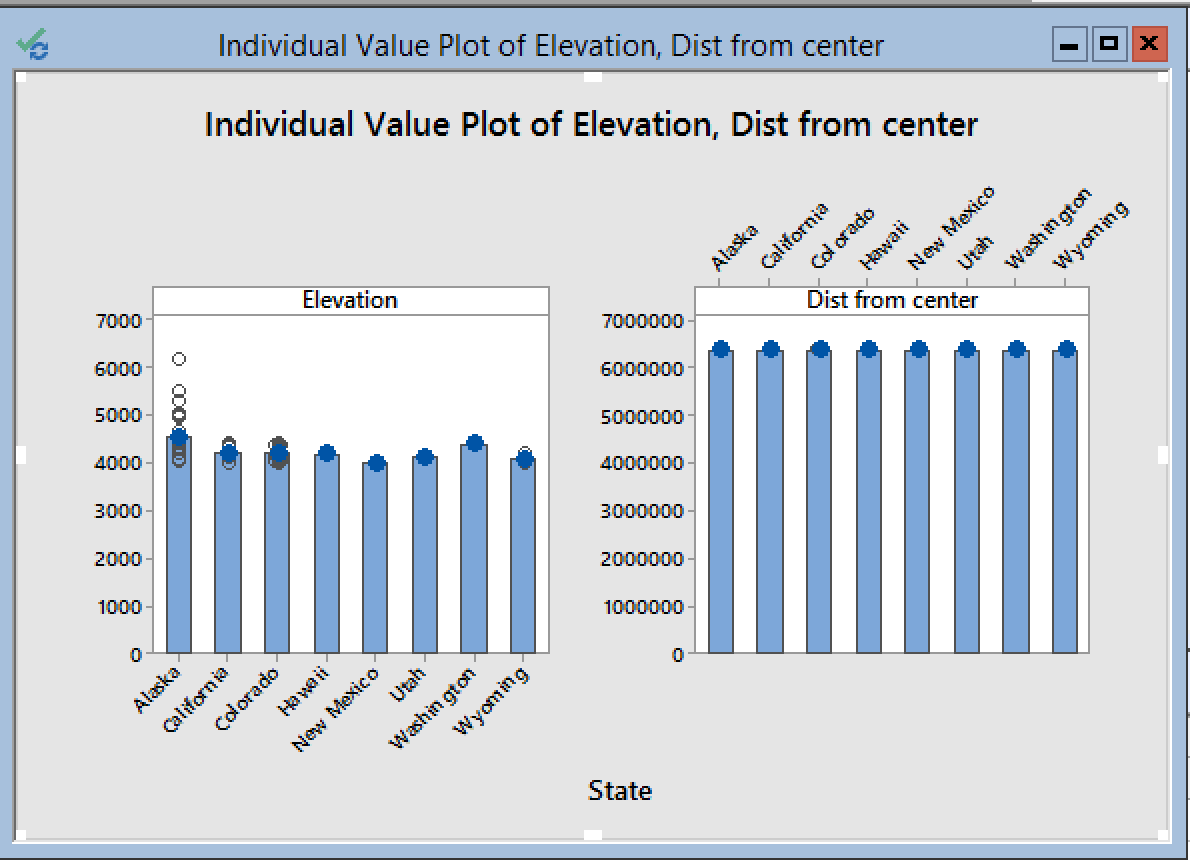 Individual Value Plot of Elevation, Dist from center

Individual Value Plot of Elevation, Dist from center

Elevation

7000
6000
5000
4000
3000
2000
1000
0

Alaska
California
Colorado
Hawaii
New Mexico
Utah
Washington
Wyoming

Alaska
California
Colorado
Hawaii
New Mexico
Utah
Washington
Wyoming

Dist from center

7000000
6000000
5000000
4000000
3000000
2000000
1000000
0

State